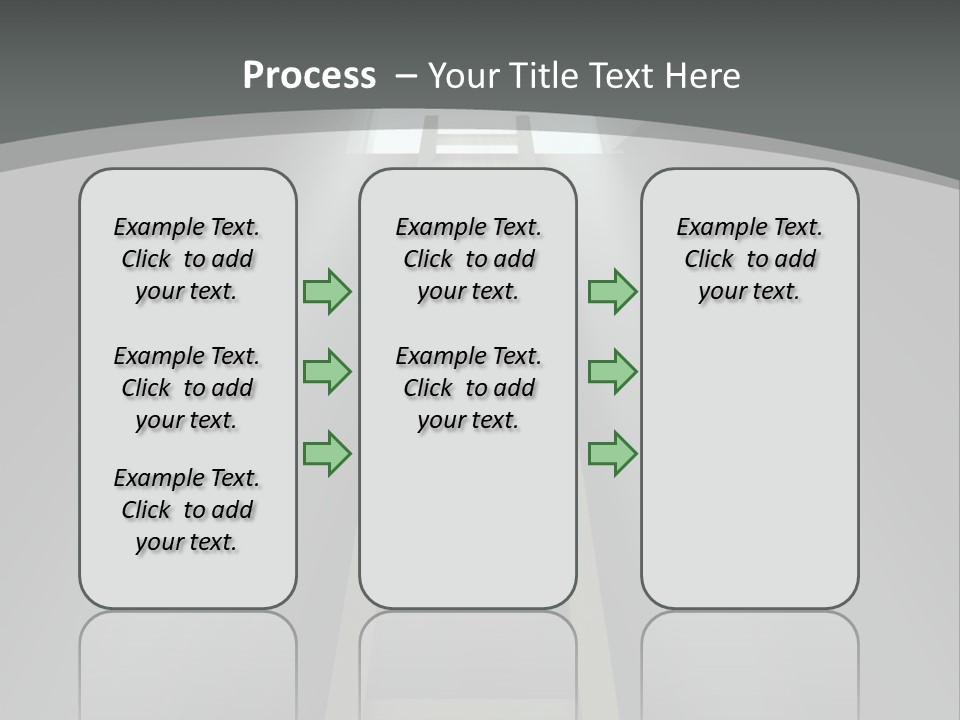 Process – Your Title Text Here

Example Text. Click to add your text.

Example Text. Click to add your text.

Example Text. Click to add your text.

Example Text. Click to add your text.

Example Text. Click to add your text.

Example Text. Click to add your text.